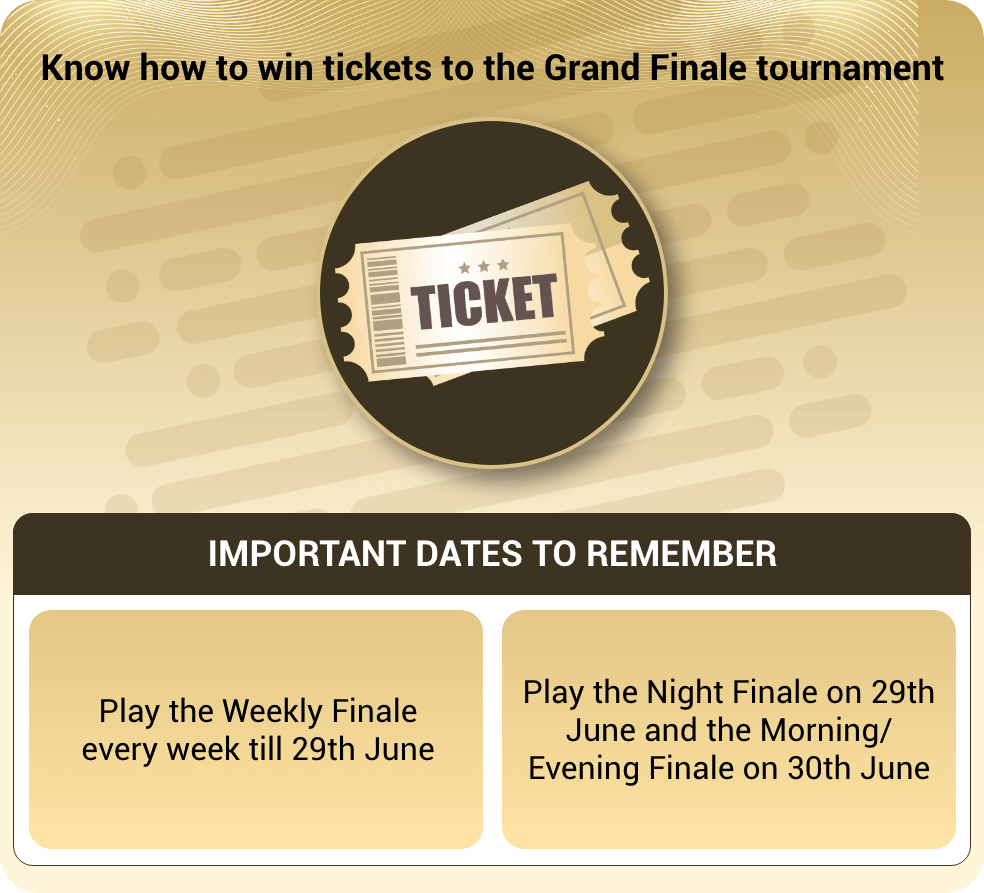 Know how to win tickets to the Grand Finale tournament

TICKET

IMPORTANT DATES TO REMEMBER

Play the Weekly Finale every week till 29th June

Play the Night Finale on 29th June and the Morning/ Evening Finale on 30th June